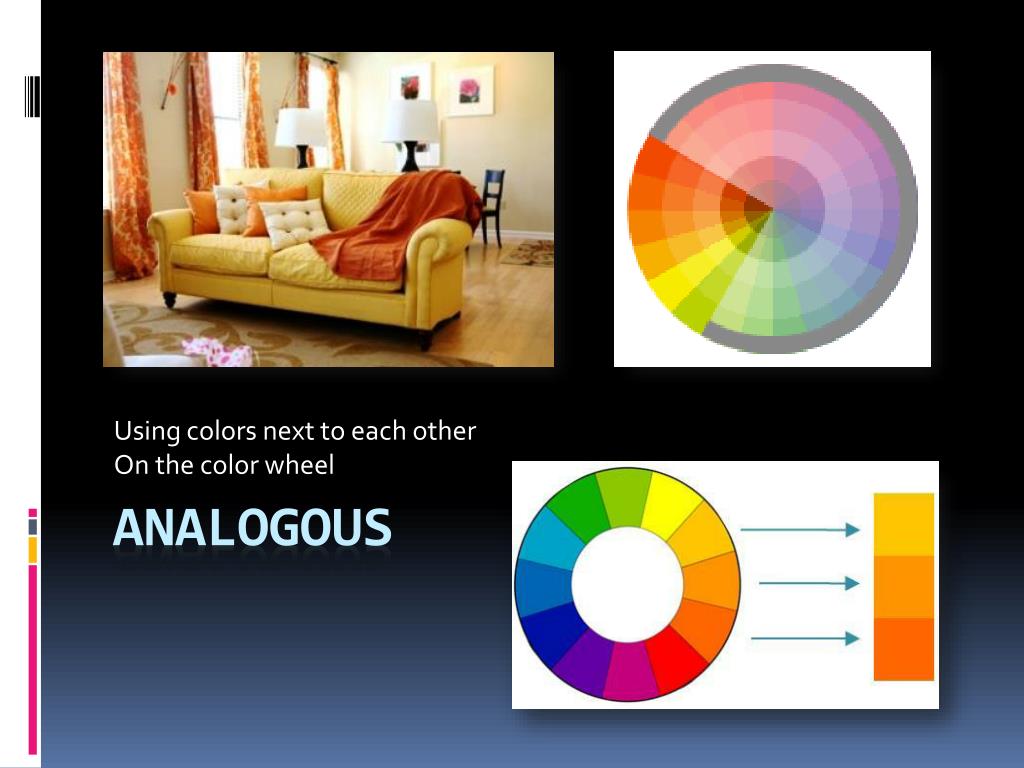 Using colors next to each other
On the color wheel

ANALOGOUS